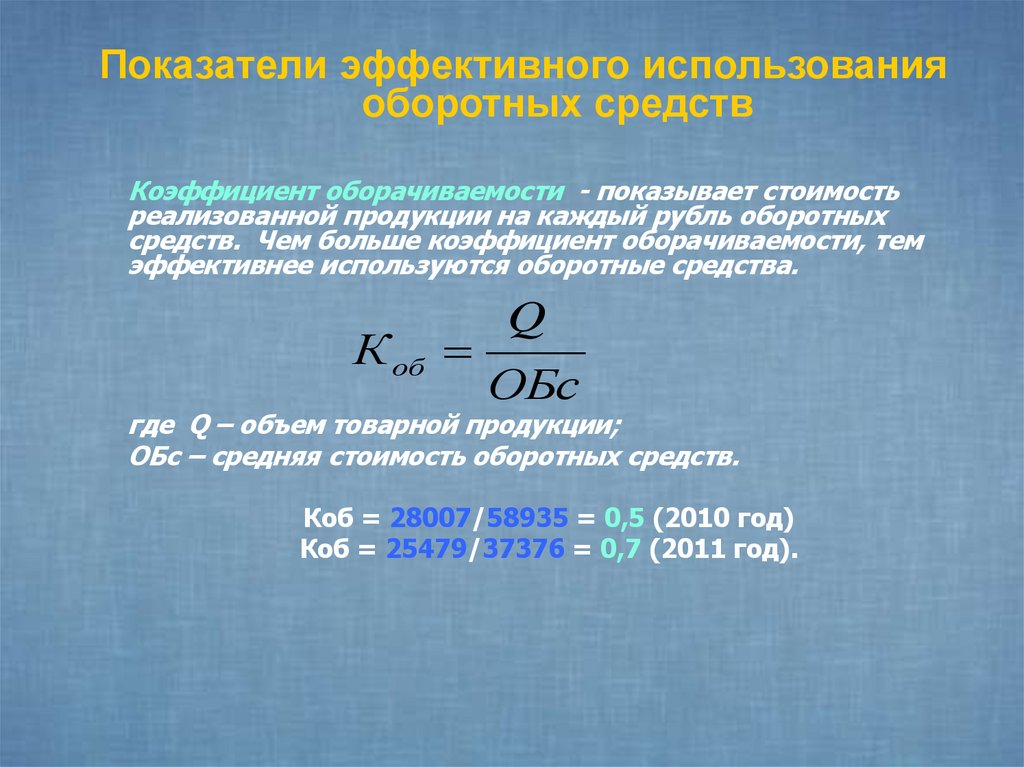 Показатели эффективного использования оборотных средств

Коэффициент оборачиваемости - показывает стоимость реализованной продукции на каждый рубль оборотных средств. Чем больше коэффициент оборачиваемости, тем эффективнее используются оборотные средства.

$К_{об} = \frac{Q}{ОБс}$

где Q – объем товарной продукции;
ОБс – средняя стоимость оборотных средств.

Коб = 28007/58935 = 0,5 (2010 год)
Коб = 25479/37376 = 0,7 (2011 год).